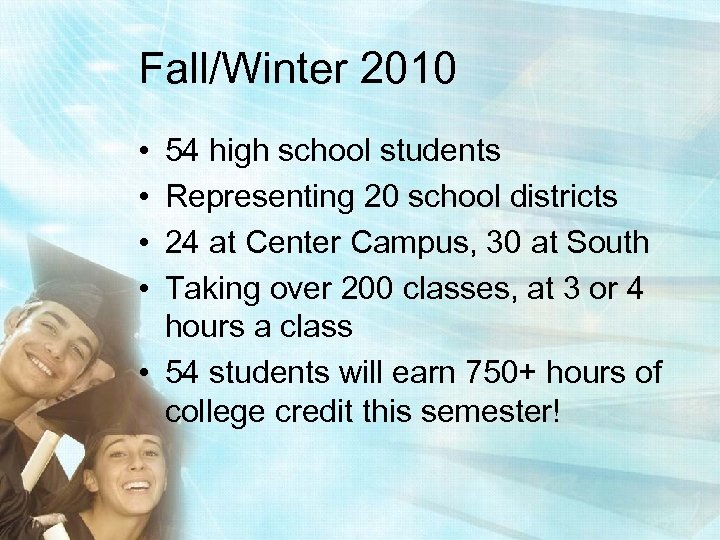 Fall/Winter 2010

• 54 high school students
• Representing 20 school districts
• 24 at Center Campus, 30 at South
• Taking over 200 classes, at 3 or 4 hours a class
• 54 students will earn 750+ hours of college credit this semester!